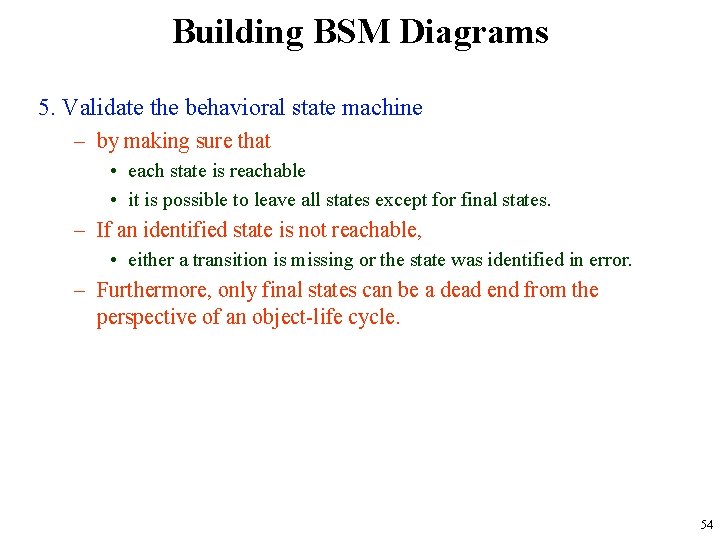 Building BSM Diagrams

5. Validate the behavioral state machine

– by making sure that

• each state is reachable

• it is possible to leave all states except for final states.

– If an identified state is not reachable,

• either a transition is missing or the state was identified in error.

– Furthermore, only final states can be a dead end from the perspective of an object-life cycle.

54